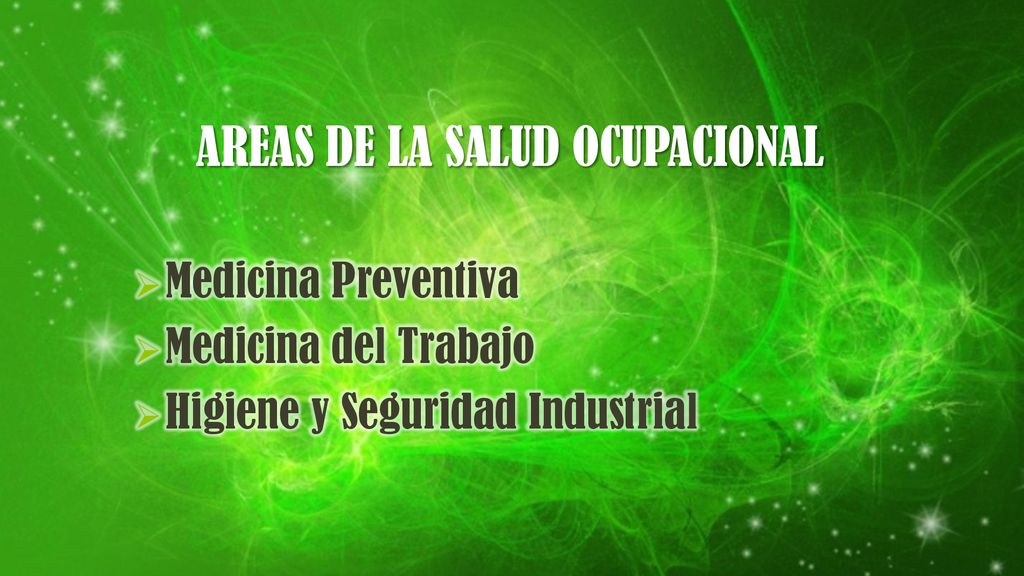 AREAS DE LA SALUD OCUPACIONAL

➤Medicina Preventiva
➤Medicina del Trabajo
➤Higiene y Seguridad Industrial